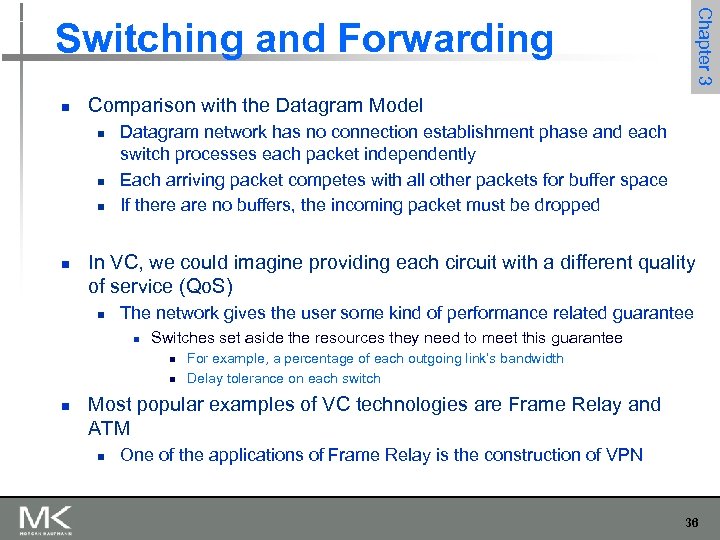 Switching and Forwarding

Chapter 3

- Comparison with the Datagram Model
  - Datagram network has no connection establishment phase and each switch processes each packet independently
  - Each arriving packet competes with all other packets for buffer space
  - If there are no buffers, the incoming packet must be dropped

- In VC, we could imagine providing each circuit with a different quality of service (QoS)
  - The network gives the user some kind of performance related guarantee
    - Switches set aside the resources they need to meet this guarantee
      - For example, a percentage of each outgoing link's bandwidth
      - Delay tolerance on each switch
- Most popular examples of VC technologies are Frame Relay and ATM
  - One of the applications of Frame Relay is the construction of VPN

MK
MORGAN KAUFMANN

36